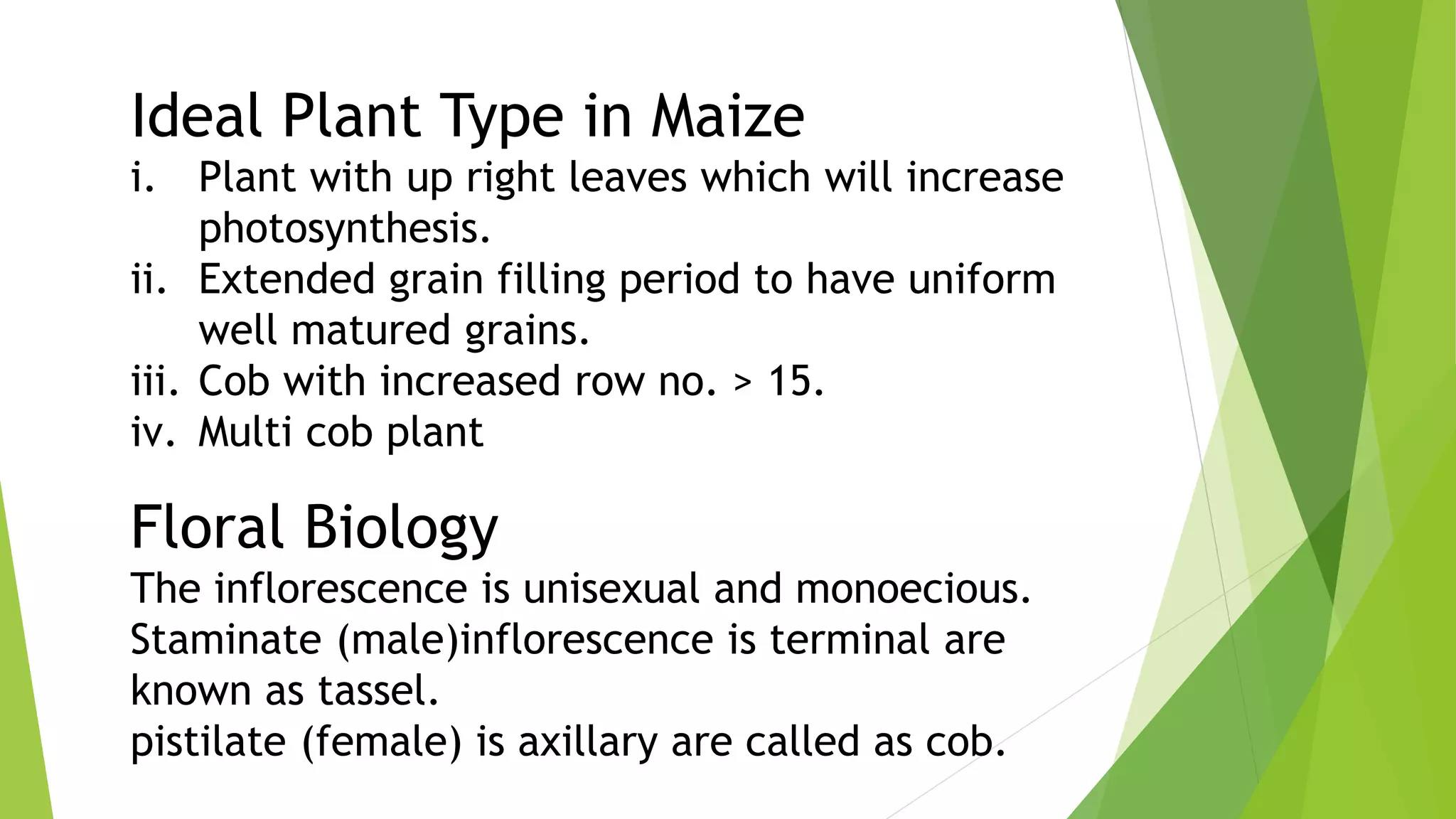 Ideal Plant Type in Maize

i. Plant with up right leaves which will increase photosynthesis.
ii. Extended grain filling period to have uniform well matured grains.
iii. Cob with increased row no. > 15.
iv. Multi cob plant

Floral Biology

The inflorescence is unisexual and monoecious.
Staminate (male)inflorescence is terminal are known as tassel.
pistilate (female) is axillary are called as cob.